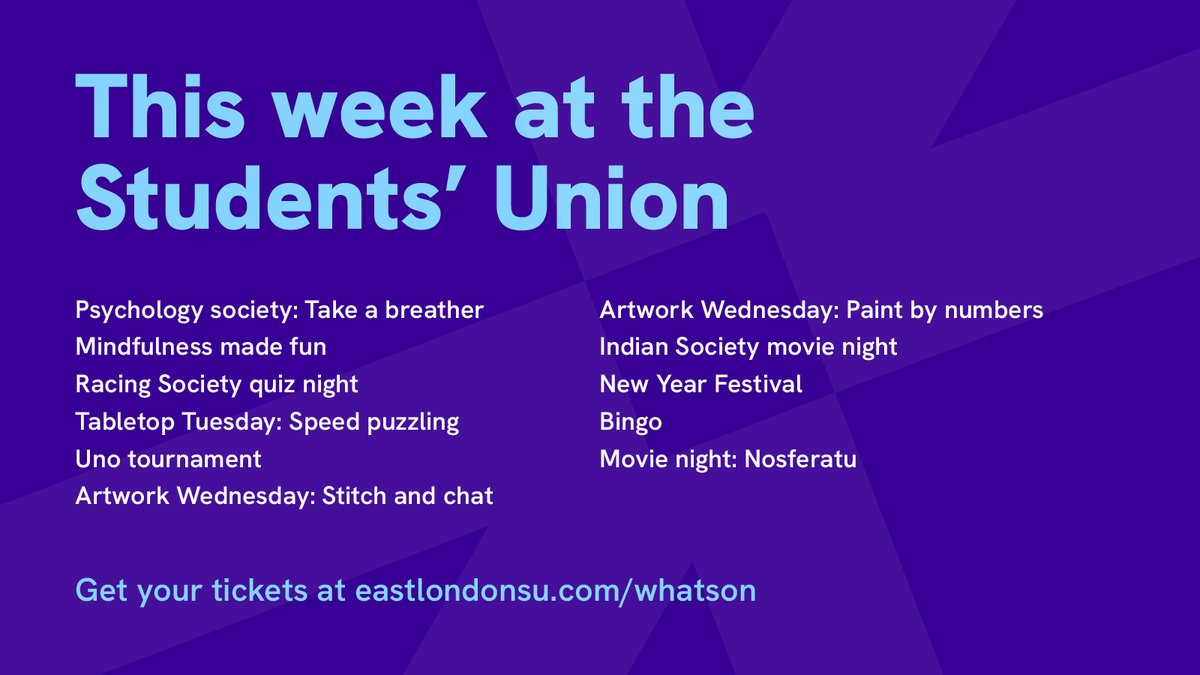 This week at the Students' Union

Psychology society: Take a breather
Mindfulness made fun
Racing Society quiz night
Tabletop Tuesday: Speed puzzling
Uno tournament
Artwork Wednesday: Stitch and chat

Artwork Wednesday: Paint by numbers
Indian Society movie night
New Year Festival
Bingo
Movie night: Nosferatu

Get your tickets at eastlondonsu.com/whatson